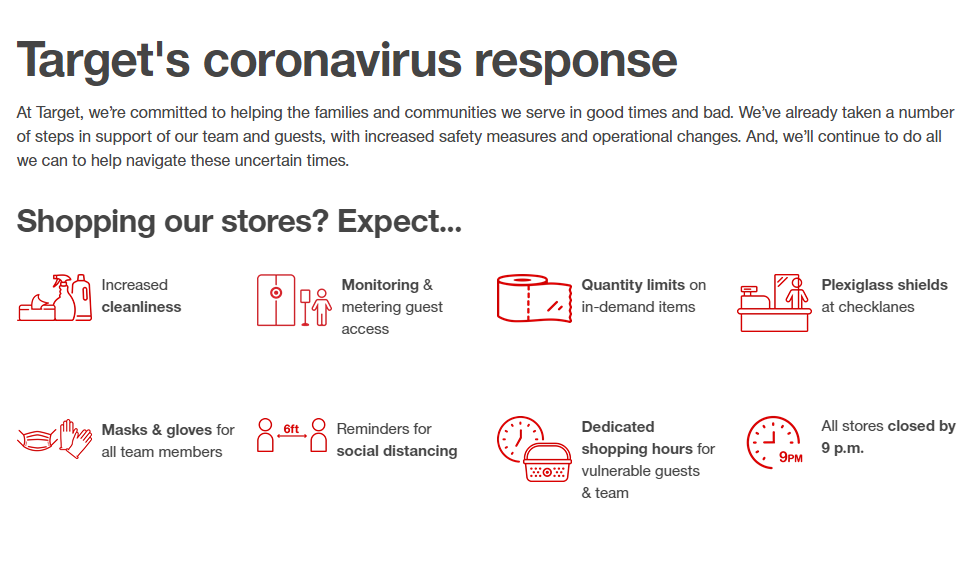 Target's coronavirus response

At Target, we're committed to helping the families and communities we serve in good times and bad. We've already taken a number of steps in support of our team and guests, with increased safety measures and operational changes. And, we'll continue to do all we can to help navigate these uncertain times.

Shopping our stores? Expect...

Increased cleanliness

Monitoring & metering guest access

Quantity limits on in-demand items

Plexiglass shields at checklanes

Masks & gloves for all team members

6ft

Reminders for social distancing

Dedicated shopping hours for vulnerable guests & team

9PM

All stores closed by 9 p.m.